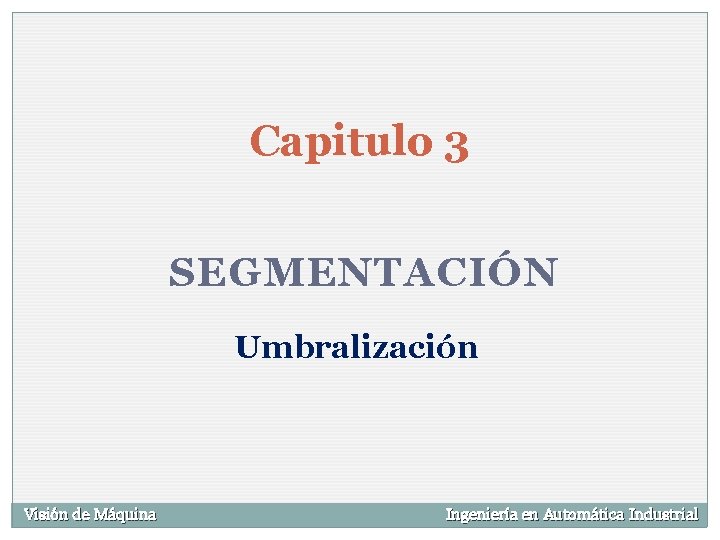 Capitulo 3

SEGMENTACIÓN

Umbralización

Visión de Máquina

Ingeniería en Automática Industrial